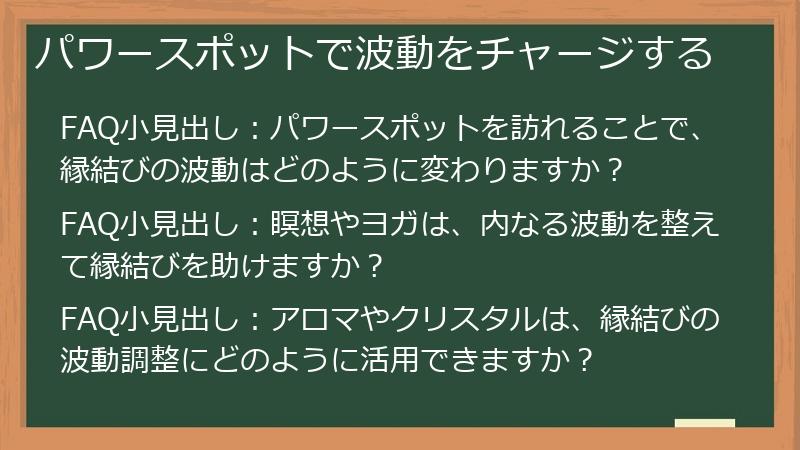 パワースポットで波動をチャージする

FAQ小見出し：パワースポットを訪れることで、縁結びの波動はどのように変わりますか？

FAQ小見出し：瞑想やヨガは、内なる波動を整えて縁結びを助けますか？

FAQ小見出し：アロマやクリスタルは、縁結びの波動調整にどのように活用できますか？